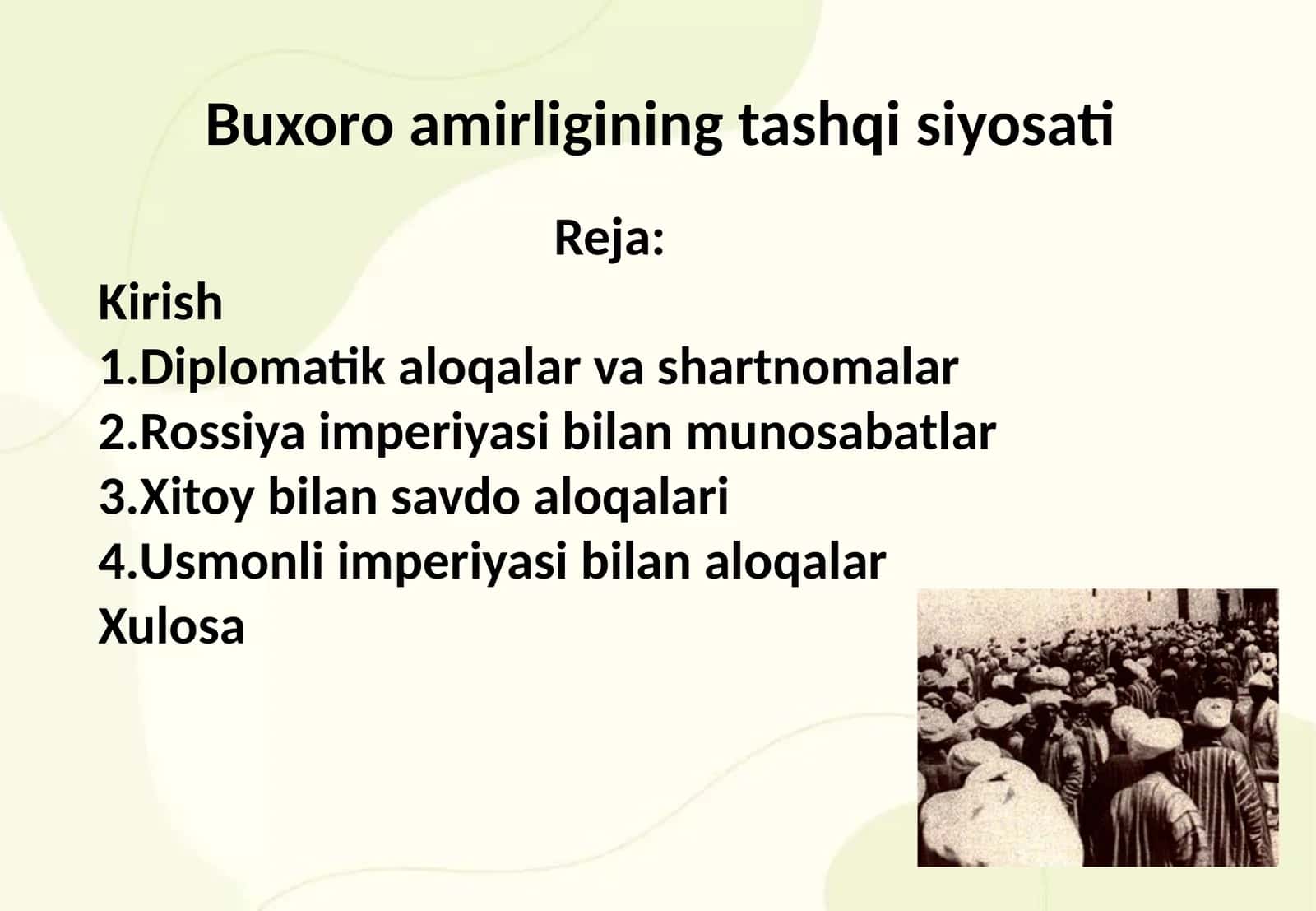 Buxoro amirligining tashqi siyosati

Reja:

Kirish
1.Diplomatik aloqalar va shartnomalar
2.Rossiya imperiyasi bilan munosabatlar
3.Xitoy bilan savdo aloqalari
4.Usmonli imperiyasi bilan aloqalar
Xulosa